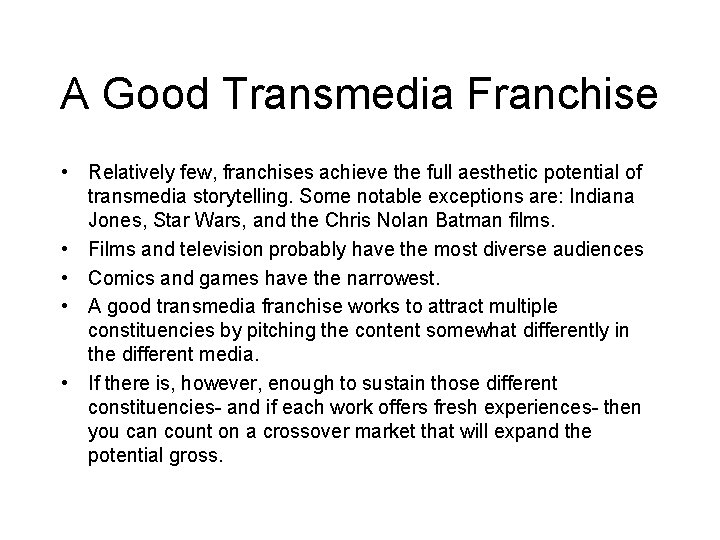 A Good Transmedia Franchise

• Relatively few, franchises achieve the full aesthetic potential of transmedia storytelling. Some notable exceptions are: Indiana Jones, Star Wars, and the Chris Nolan Batman films.
• Films and television probably have the most diverse audiences
• Comics and games have the narrowest.
• A good transmedia franchise works to attract multiple constituencies by pitching the content somewhat differently in the different media.
• If there is, however, enough to sustain those different constituencies- and if each work offers fresh experiences- then you can count on a crossover market that will expand the potential gross.